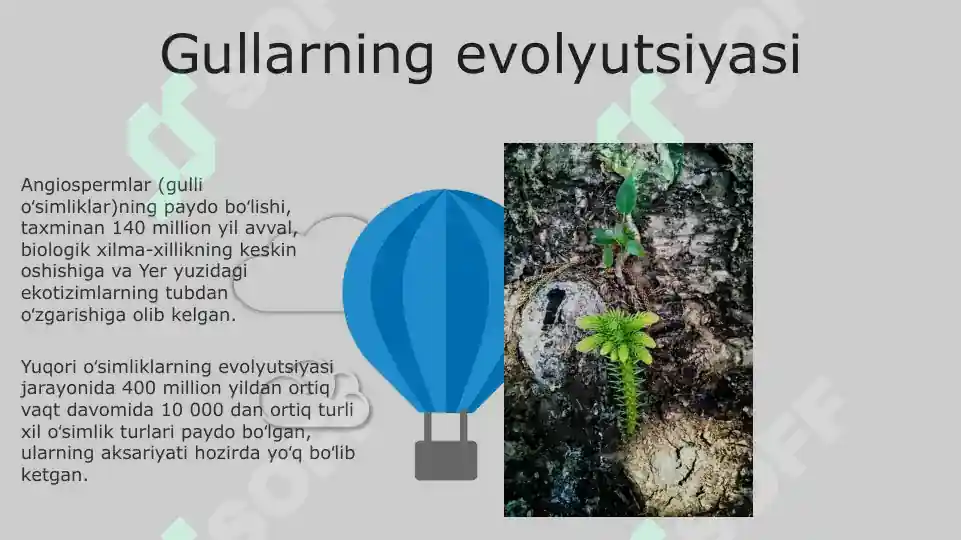 Gullarning evolyutsiyasi

Angiospermlar (gulli oʻsimliklar)ning paydo boʻlishi, taxminan 140 million yil avval, biologik xilma-xillikning keskin oshishiga va Yer yuzidagi ekotizimlarning tubdan oʻzgarishiga olib kelgan.

Yuqori oʻsimliklarning evolyutsiyasi jarayonida 400 million yildan ortiq vaqt davomida 10 000 dan ortiq turli xil oʻsimlik turlari paydo boʻlgan, ularning aksariyati hozirda yoʻq boʻlib ketgan.